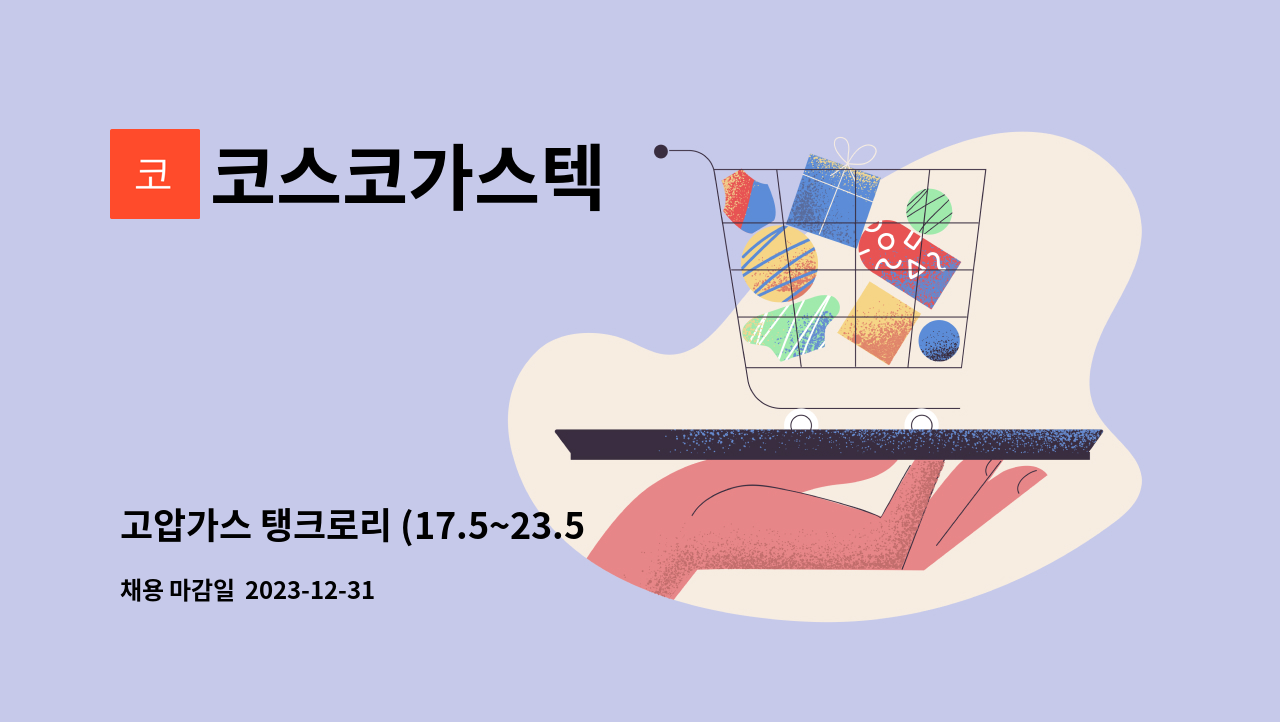 코

코스코가스텍

고압가스 탱크로리 (17.5~23.5

채용 마감일 2023-12-31